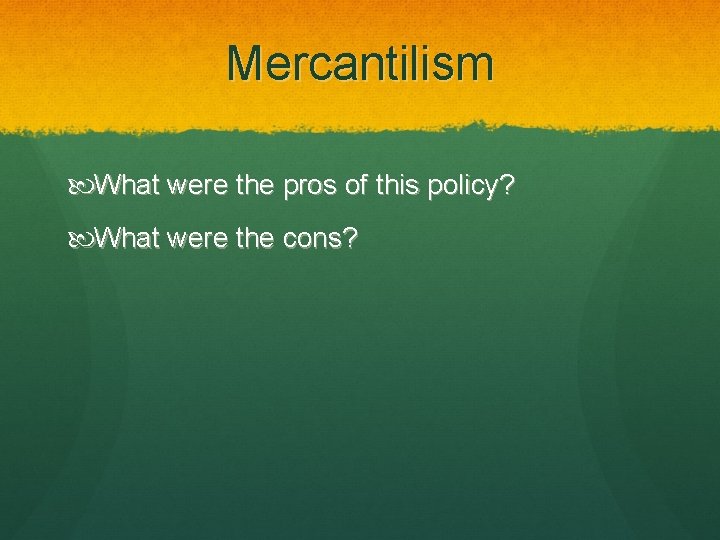 Mercantilism

What were the pros of this policy?

What were the cons?